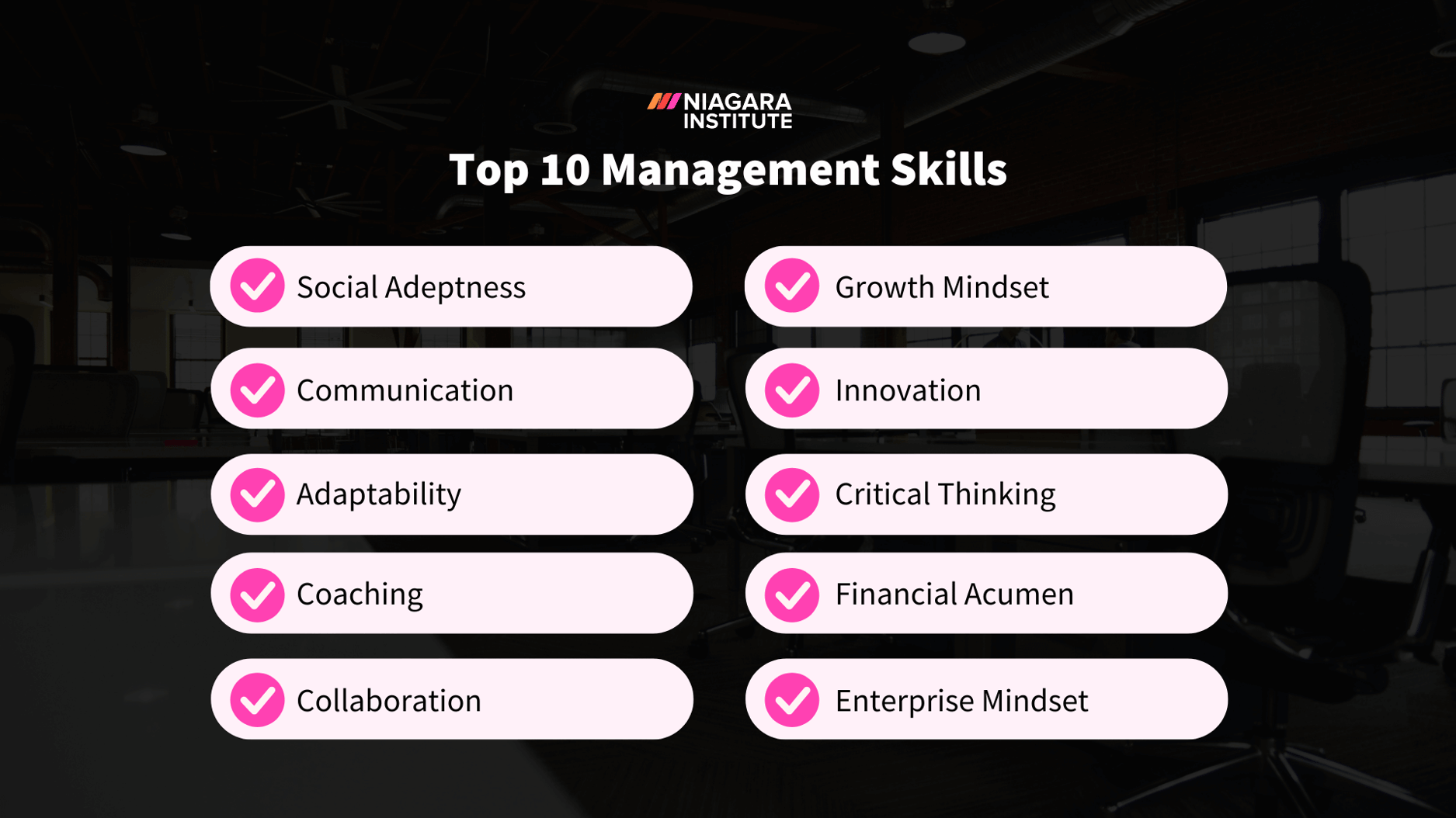 NIAGARA INSTITUTE

Top 10 Management Skills

Social Adeptness

Communication

Adaptability

Coaching

Collaboration

Growth Mindset

Innovation

Critical Thinking

Financial Acumen

Enterprise Mindset